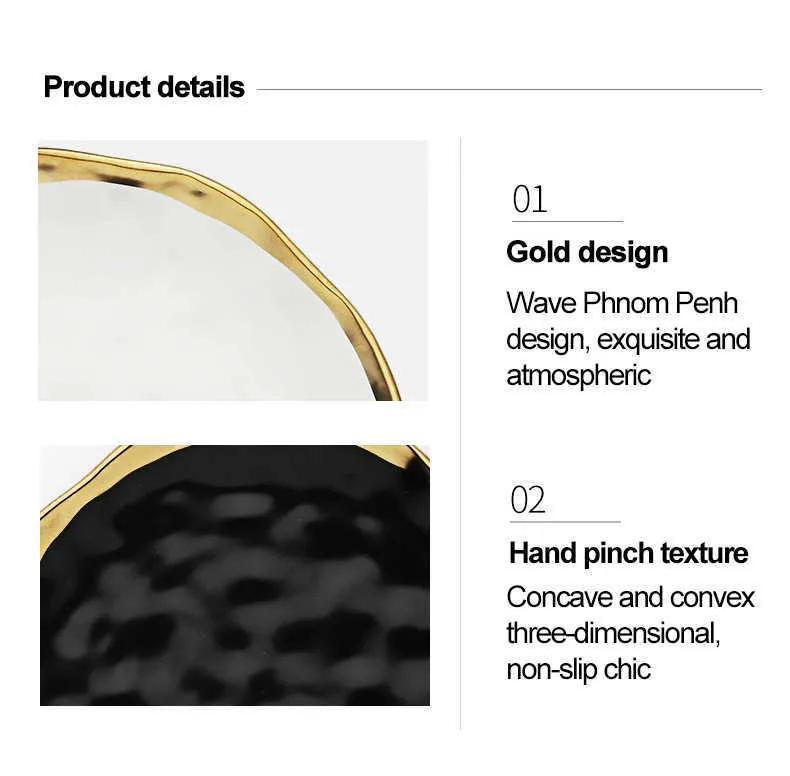 Product details

01

Gold design

Wave Phnom Penh design, exquisite and atmospheric

02

Hand pinch texture

Concave and convex three-dimensional, non-slip chic